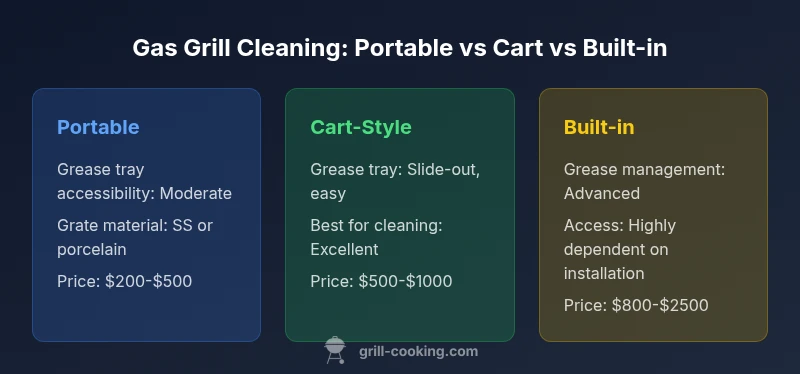 Gas Grill Cleaning: Portable vs Cart vs Built-in

Portable

Grease tray accessibility: Moderate

Grate material: SS or porcelain

Price: \$200-\$500

Cart-Style

Grease tray: Slide-out, easy

Best for cleaning: Excellent

Price: \$500-\$1000

Built-in

Grease management: Advanced

Access: Highly dependent on installation

Price: \$800-\$2500

grill-cooking.com